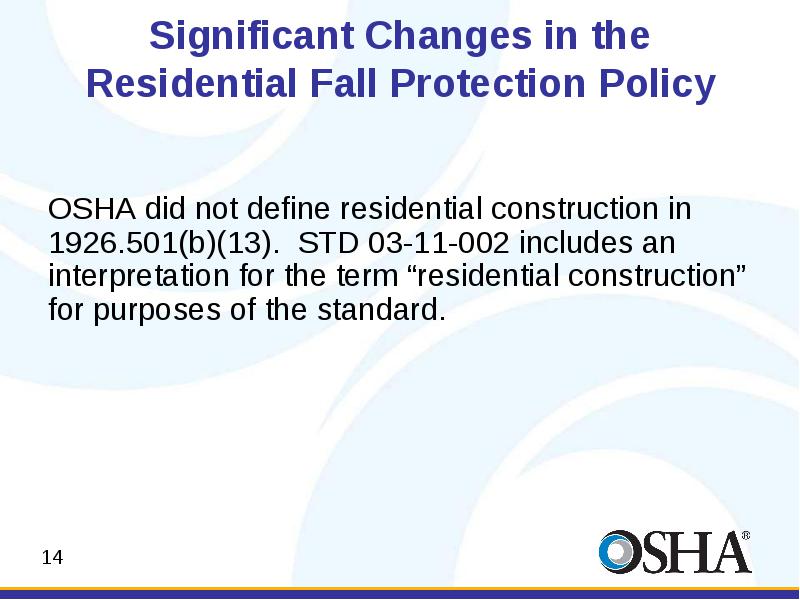 Significant Changes in the Residential Fall Protection Policy

OSHA did not define residential construction in 1926.501(b)(13). STD 03-11-002 includes an interpretation for the term “residential construction” for purposes of the standard.

14

OSHA®